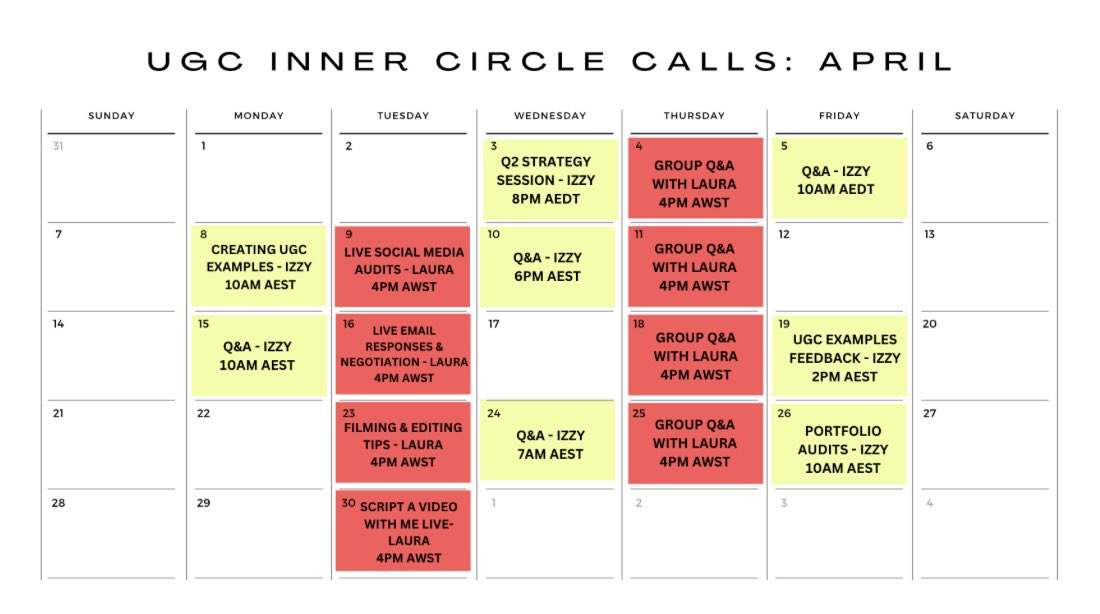 UGC INNER CIRCLE CALLS: APRIL

| SUNDAY | MONDAY | TUESDAY | WEDNESDAY | THURSDAY | FRIDAY | SATURDAY |
|---|---|---|---|---|---|---|
| 31 | 1 | 2 | 3 Q2 STRATEGY SESSION - IZZY 8PM AEDT | 4 GROUP Q&A WITH LAURA 4PM AWST | 5 Q&A - IZZY 10AM AEDT | 6 |
| 7 | 8 CREATING UGC EXAMPLES - IZZY 10AM AEST | 9 LIVE SOCIAL MEDIA AUDITS - LAURA 4PM AWST | 10 Q&A - IZZY 6PM AEST | 11 GROUP Q&A WITH LAURA 4PM AWST | 12 | 13 |
| 14 | 15 Q&A - IZZY 10AM AEST | 16 LIVE EMAIL RESPONSES & NEGOTIATION - LAURA 4PM AWST | 17 | 18 GROUP Q&A WITH LAURA 4PM AWST | 19 UGC EXAMPLES FEEDBACK - IZZY 2PM AEST | 20 |
| 21 | 22 | 23 FILMING & EDITING TIPS - LAURA 4PM AWST | 24 Q&A - IZZY 7AM AEST | 25 GROUP Q&A WITH LAURA 4PM AWST | 26 PORTFOLIO AUDITS - IZZY 10AM AEST | 27 |
| 28 | 29 | 30 SCRIPT A VIDEO WITH ME LIVE- LAURA 4PM AWST | 1 | 2 | 3 | 4 |